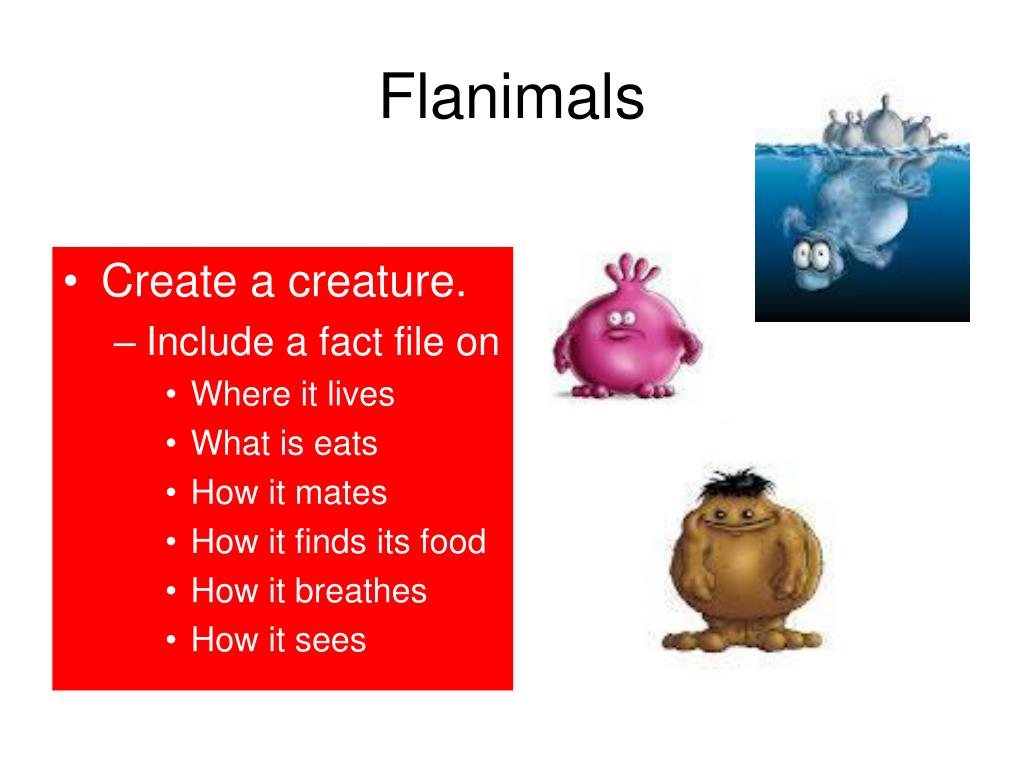 Flanimals

• Create a creature.
– Include a fact file on
• Where it lives
• What is eats
• How it mates
• How it finds its food
• How it breathes
• How it sees